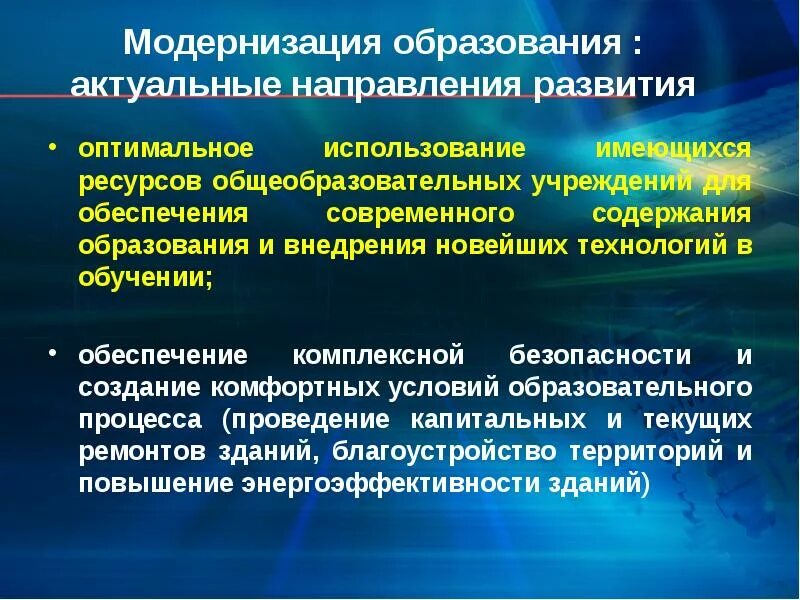 Модернизация образования : актуальные направления развития

• оптимальное использование имеющихся ресурсов общеобразовательных учреждений для обеспечения современного содержания образования и внедрения новейших технологий в обучении;

• обеспечение комплексной безопасности и создание комфортных условий образовательного процесса (проведение капитальных и текущих ремонтов зданий, благоустройство территорий и повышение энергоэффективности зданий)